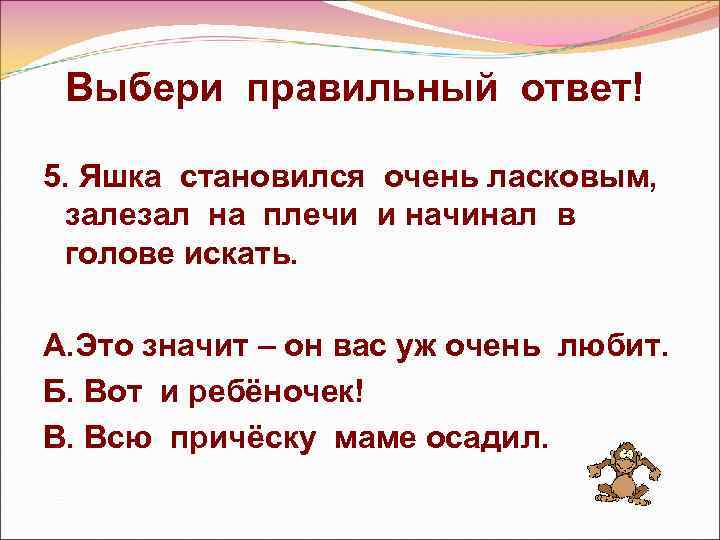 Выбери правильный ответ!

5. Яшка становился очень ласковым, залезал на плечи и начинал в голове искать.

А.Это значит – он вас уж очень любит.

Б. Вот и ребёночек!

В. Всю причёску маме осадил.